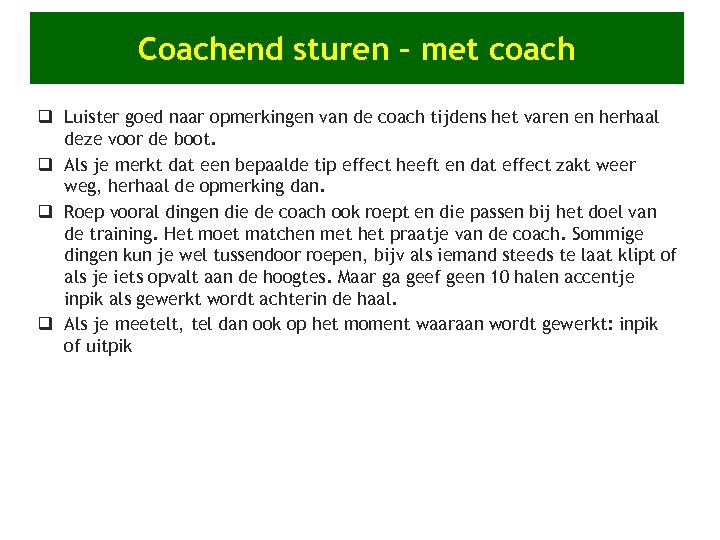 Coachend sturen – met coach

❑ Luister goed naar opmerkingen van de coach tijdens het varen en herhaal deze voor de boot.

❑ Als je merkt dat een bepaalde tip effect heeft en dat effect zakt weer weg, herhaal de opmerking dan.

❑ Roep vooral dingen die de coach ook roept en die passen bij het doel van de training. Het moet matchen met het praatje van de coach. Sommige dingen kun je wel tussendoor roepen, bijv als iemand steeds te laat klipt of als je iets opvalt aan de hoogtes. Maar ga geef geen 10 halen accentje inpik als gewerkt wordt achterin de haal.

❑ Als je meetelt, tel dan ook op het moment waaraan wordt gewerkt: inpik of uitpik